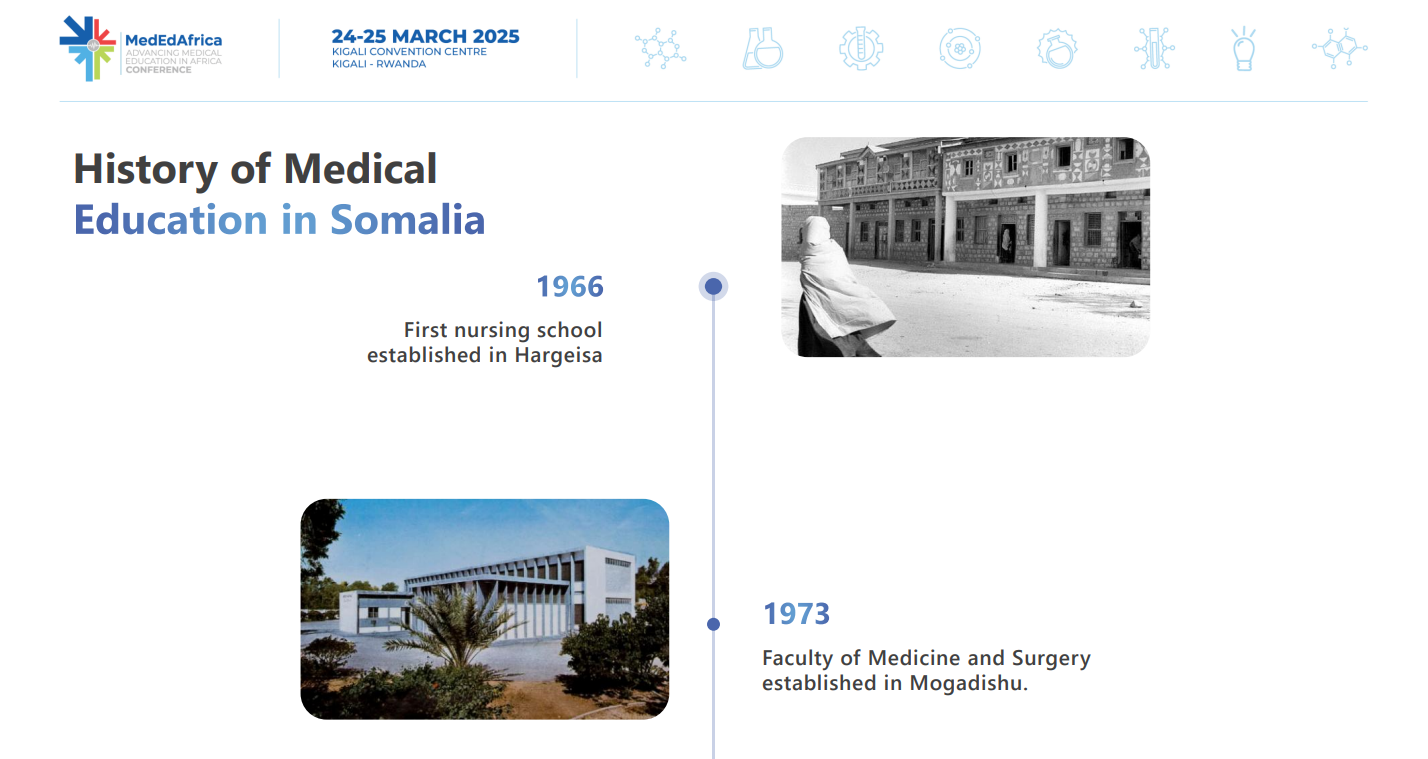 MedEdAfrica
ADVANCING MEDICAL EDUCATION IN AFRICA
CONFERENCE

24-25 MARCH 2025
KIGALI CONVENTION CENTRE
KIGALI - RWANDA

History of Medical Education in Somalia

1966

First nursing school established in Hargeisa

1973

Faculty of Medicine and Surgery established in Mogadishu.